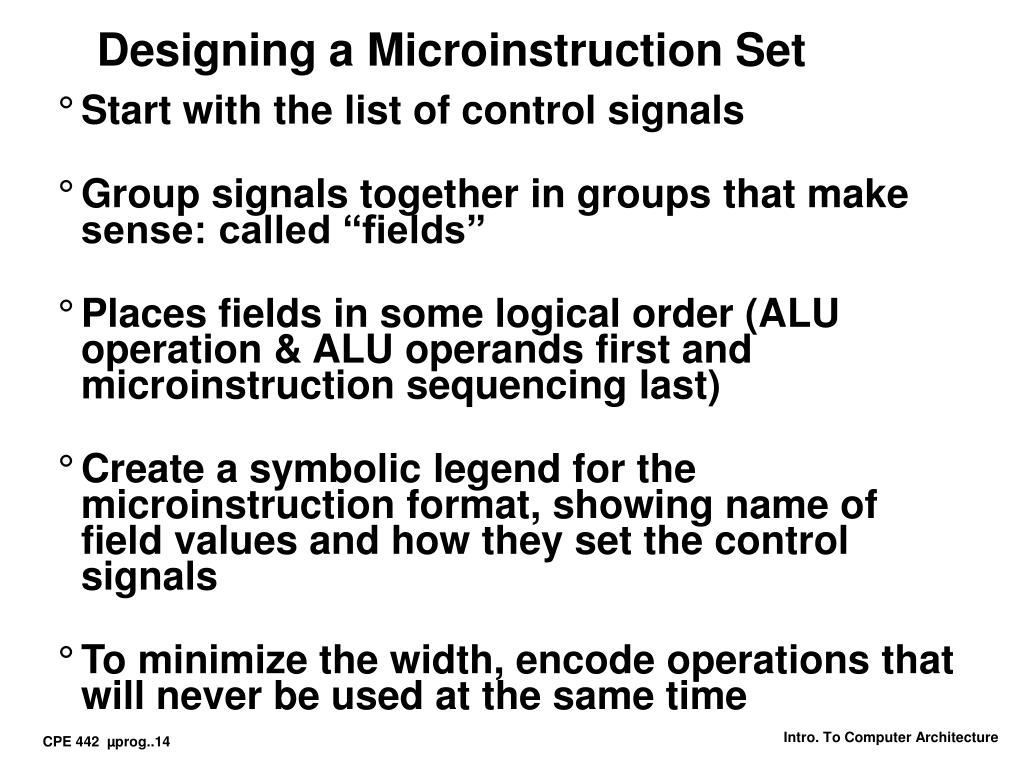 Designing a Microinstruction Set

° Start with the list of control signals

° Group signals together in groups that make sense: called “fields”

° Places fields in some logical order (ALU operation & ALU operands first and microinstruction sequencing last)

° Create a symbolic legend for the microinstruction format, showing name of field values and how they set the control signals

° To minimize the width, encode operations that will never be used at the same time

CPE 442 µprog..14

Intro. To Computer Architecture